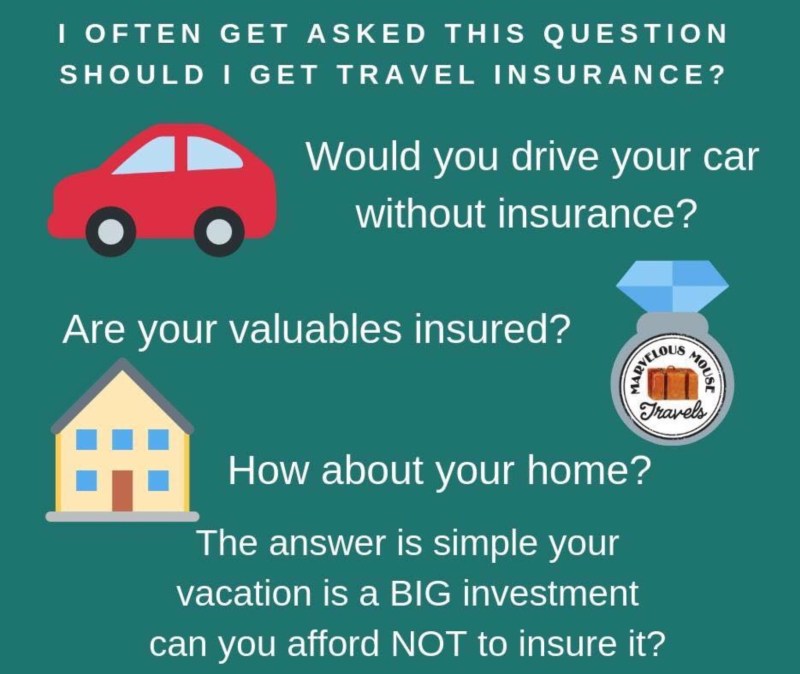 I OFTEN GET ASKED THIS QUESTION SHOULD I GET TRAVEL INSURANCE?

Would you drive your car without insurance?

Are your valuables insured?

MARVELOUS MOUSE Travels

How about your home?

The answer is simple your vacation is a BIG investment can you afford NOT to insure it?